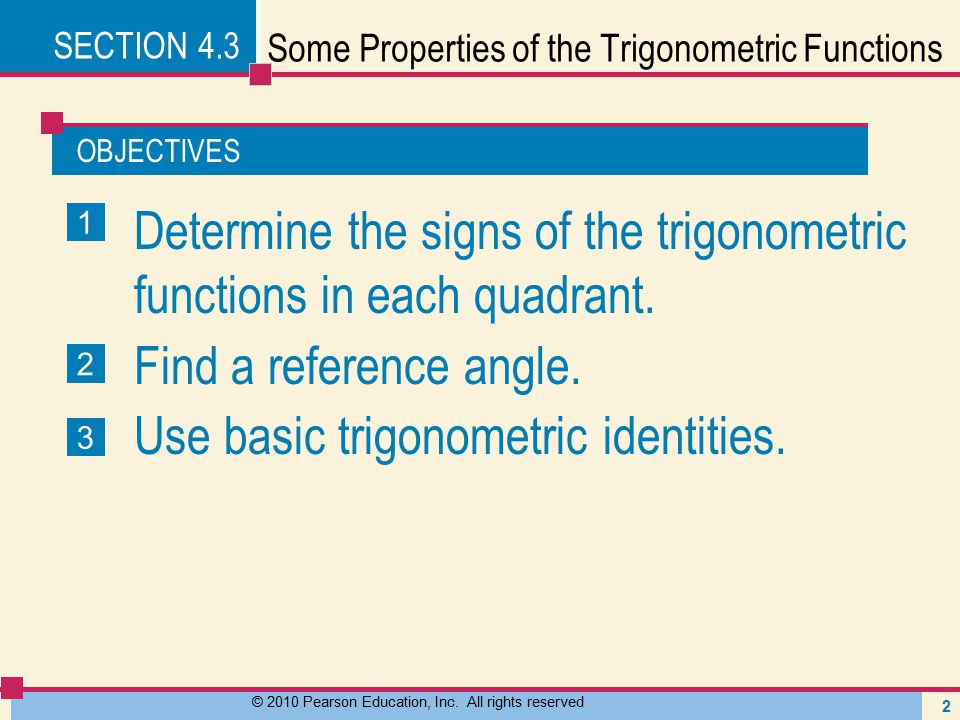 SECTION 4.3 Some Properties of the Trigonometric Functions

OBJECTIVES

1 Determine the signs of the trigonometric functions in each quadrant.

2 Find a reference angle.

3 Use basic trigonometric identities.

© 2010 Pearson Education, Inc. All rights reserved

2